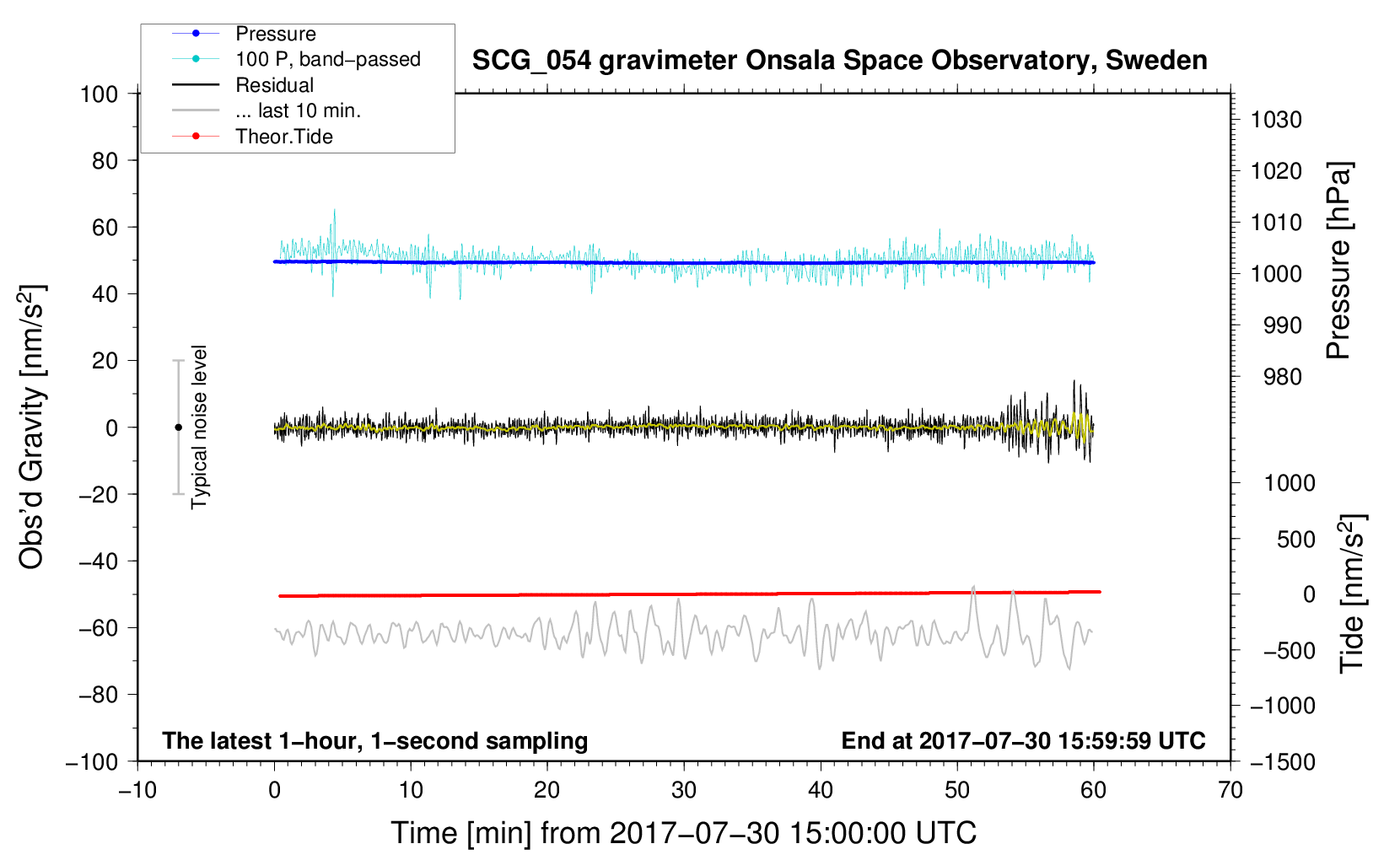 Pressure
100 P, band−passed
Residual
... last 10 min.
Theor.Tide

SCG_054 gravimeter Onsala Space Observatory, Sweden

100
80
60
40
20
0
−20
−40
−60
−80
−100

Obs'd Gravity [nm/s$^2$]

Typical noise level

1030
1020
1010
1000
990
980

Pressure [hPa]

1000
500
0
−500
−1000
−1500

Tide [nm/s$^2$]

The latest 1−hour, 1−second sampling

End at 2017−07−30 15:59:59 UTC

−10
0
10
20
30
40
50
60
70

Time [min] from 2017−07−30 15:00:00 UTC